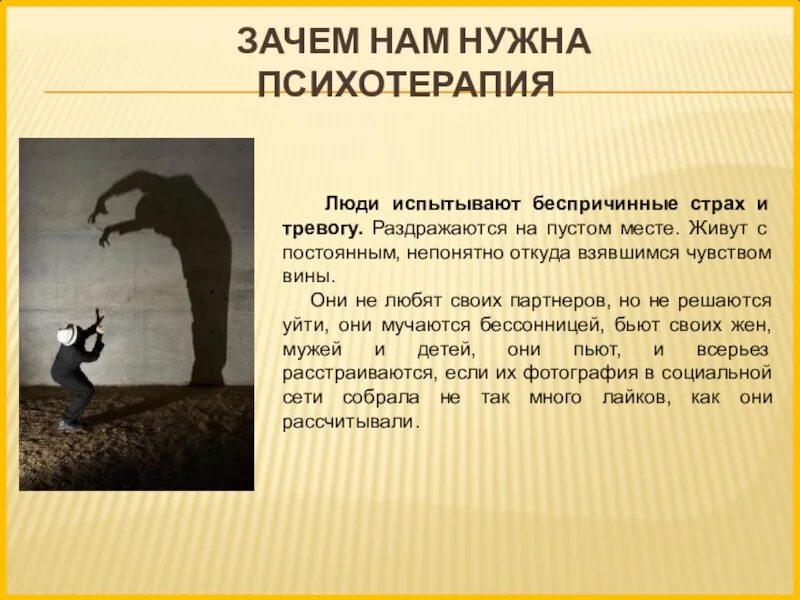 ЗАЧЕМ НАМ НУЖНА ПСИХОТЕРАПИЯ

Люди испытывают беспричинные страх и тревогу. Раздражаются на пустом месте. Живут с постоянным, непонятно откуда взявшимся чувством вины.

Они не любят своих партнеров, но не решаются уйти, они мучаются бессонницей, бьют своих жен, мужей и детей, они пьют, и всерьез расстраиваются, если их фотография в социальной сети собрала не так много лайков, как они рассчитывали.